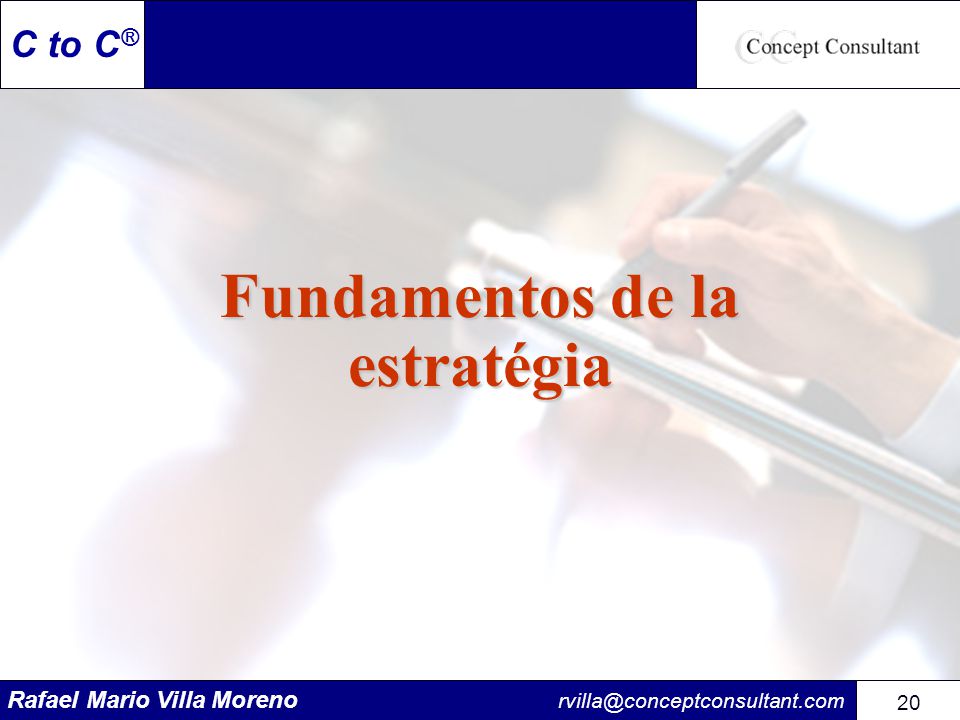 C to C®

Concept Consultant

Fundamentos de la estratégia

Rafael Mario Villa Moreno

rvilla@conceptconsultant.com

20